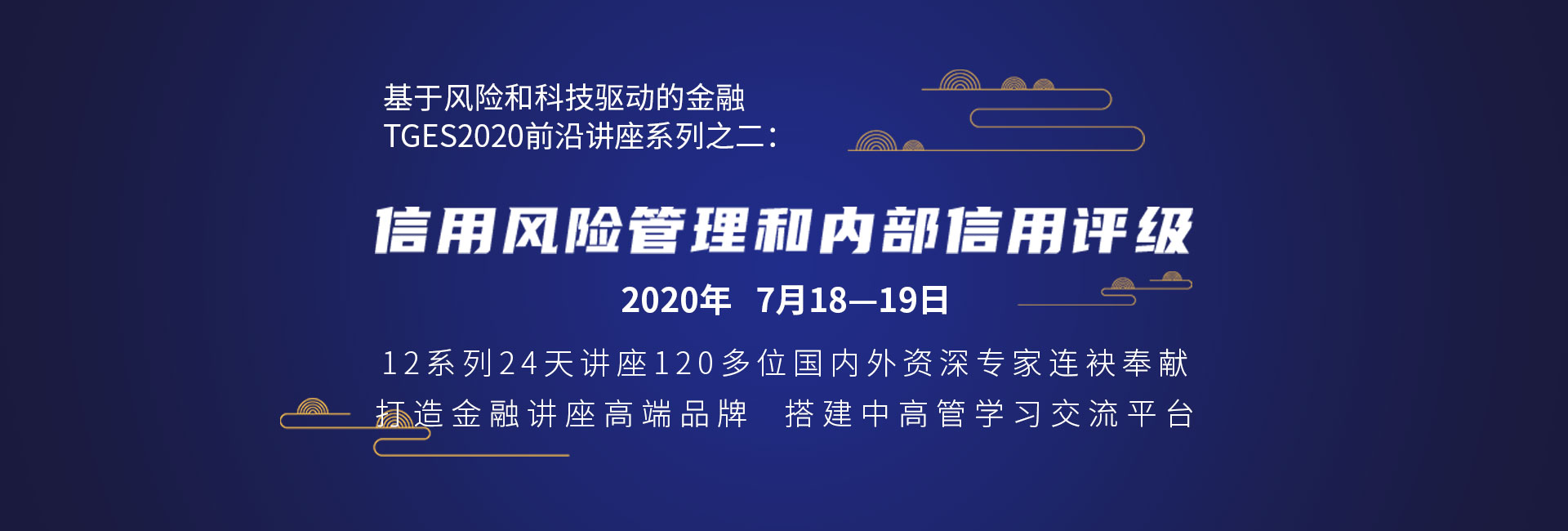 基于风险和科技驱动的金融
TGES2020前沿讲座系列之二：

信用风险管理和内部信用评级

2020年 7月18—19日

12系列24天讲座120多位国内外资深专家连袂奉献
打造金融讲座高端品牌 搭建中高管学习交流平台